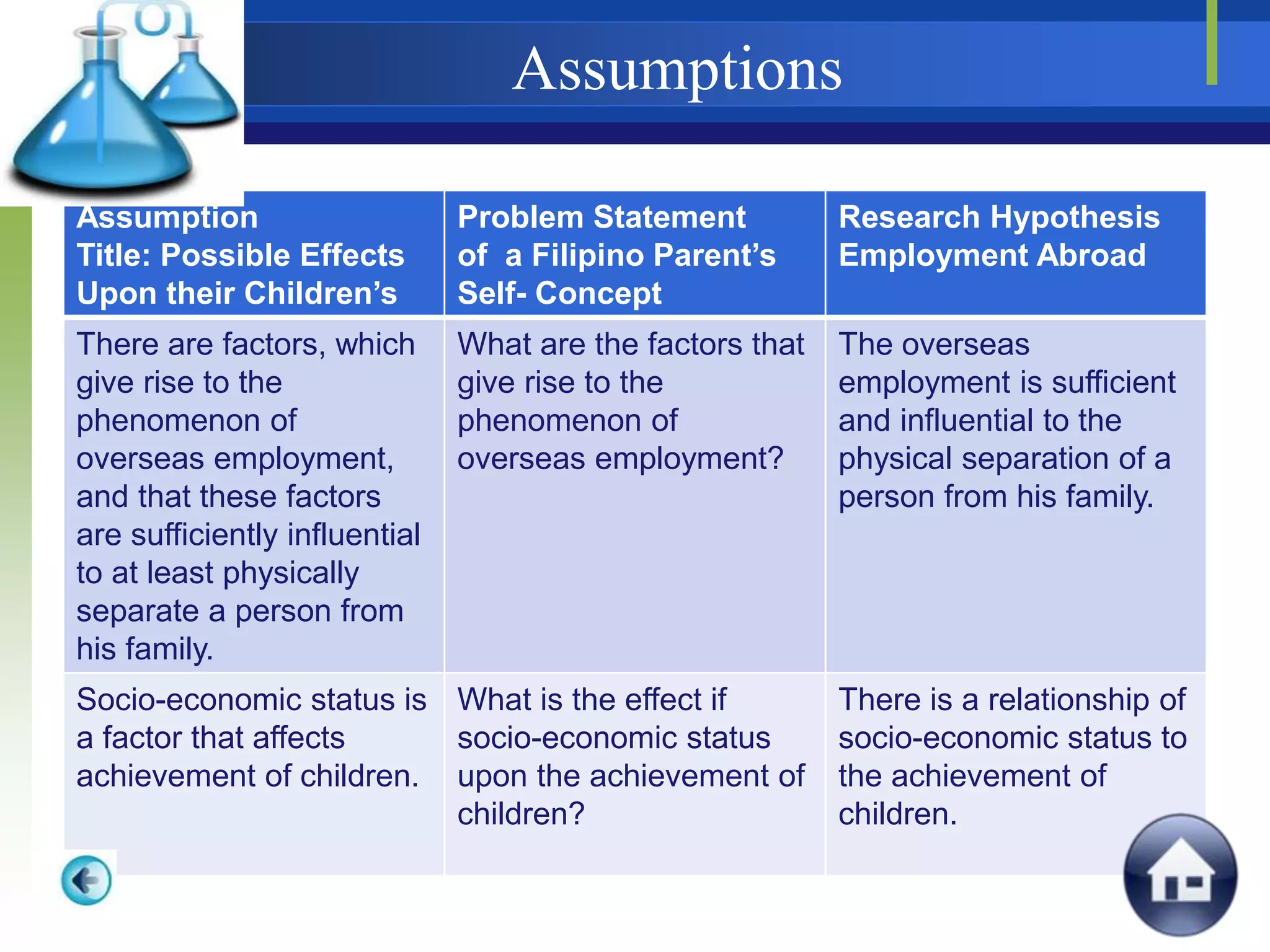 Assumptions

| Assumption Title: Possible Effects Upon their Children's | Problem Statement of a Filipino Parent's Self- Concept | Research Hypothesis Employment Abroad |
|---|---|---|
| There are factors, which give rise to the phenomenon of overseas employment, and that these factors are sufficiently influential to at least physically separate a person from his family. | What are the factors that give rise to the phenomenon of overseas employment? | The overseas employment is sufficient and influential to the physical separation of a person from his family. |
| Socio-economic status is a factor that affects achievement of children. | What is the effect if socio-economic status upon the achievement of children? | There is a relationship of socio-economic status to the achievement of children. |